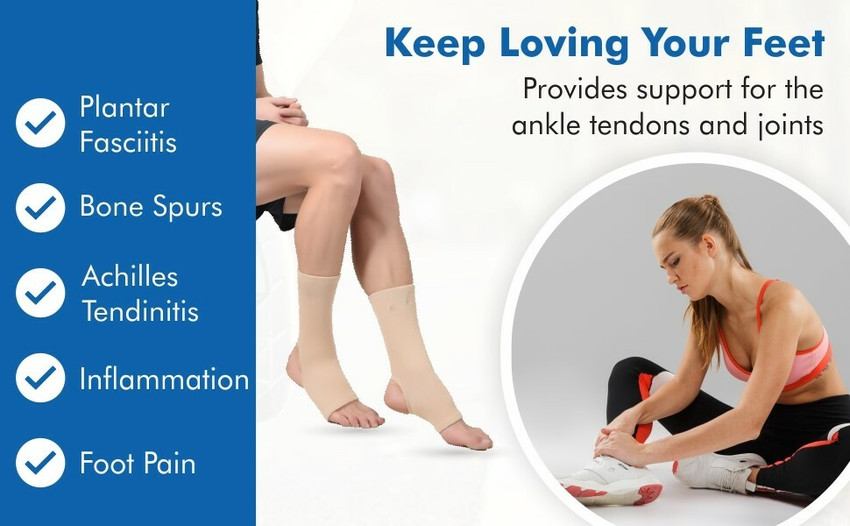 Plantar Fasciitis

Bone Spurs

Achilles Tendinitis

Inflammation

Foot Pain

Keep Loving Your Feet

Provides support for the ankle tendons and joints